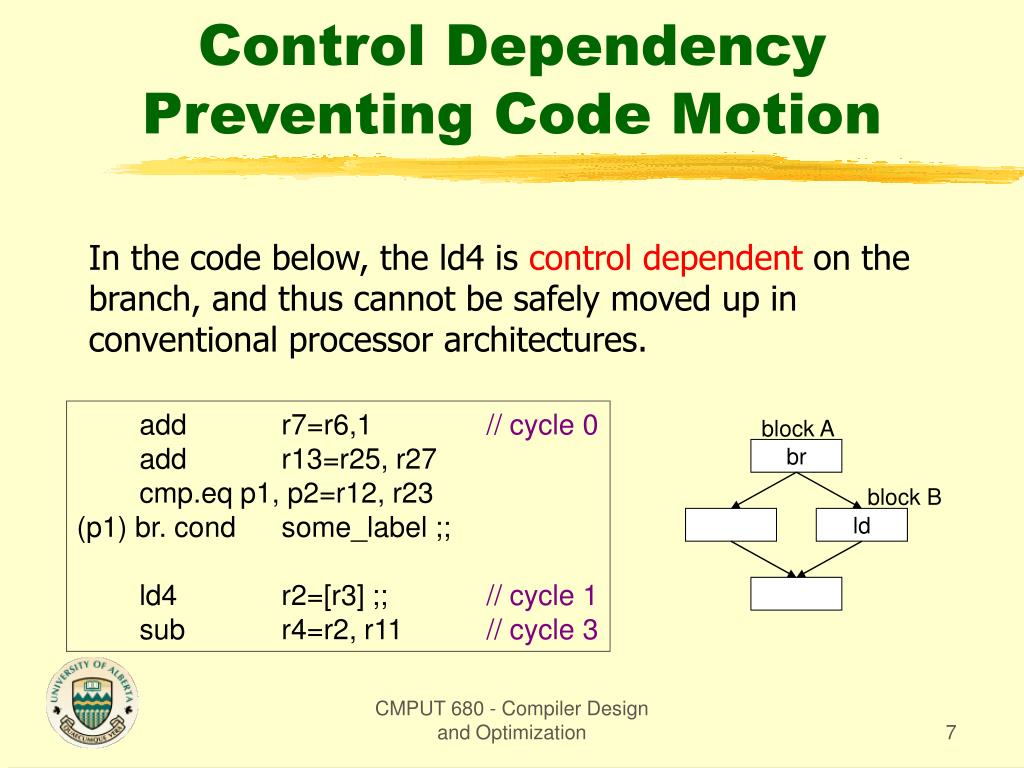 Control Dependency Preventing Code Motion

In the code below, the ld4 is control dependent on the branch, and thus cannot be safely moved up in conventional processor architectures.

add r7=r6,1 // cycle 0
add r13=r25, r27
cmp.eq p1, p2=r12, r23
(p1) br. cond some_label ;;

ld4 r2=[r3] ;; // cycle 1
sub r4=r2, r11 // cycle 3

block A
br
block B
ld

UNIVERSITY OF ALBERTA
QUAECUMQUE VERA

CMPUT 680 - Compiler Design and Optimization

7